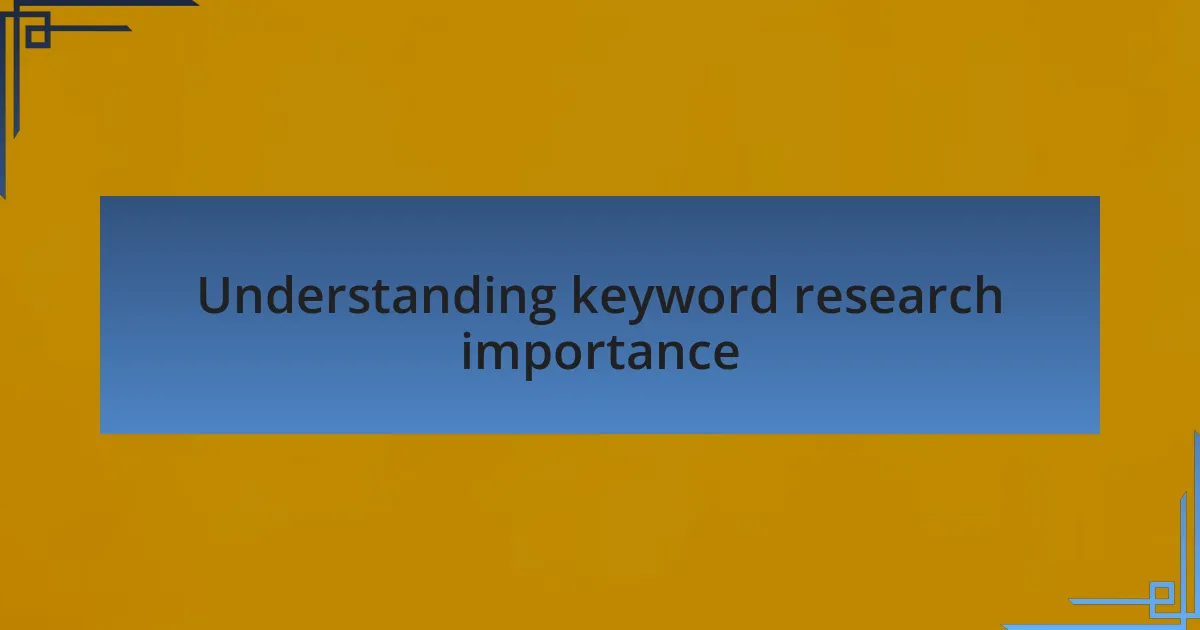 Understanding keyword research importance